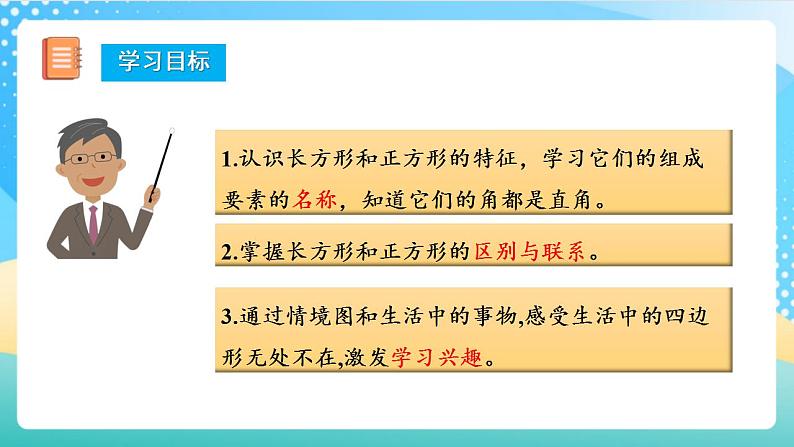 学习目标

1.认识长方形和正方形的特征，学习它们的组成要素的名称，知道它们的角都是直角。

2.掌握长方形和正方形的区别与联系。

3.通过情境图和生活中的事物,感受生活中的四边形无处不在,激发学习兴趣。